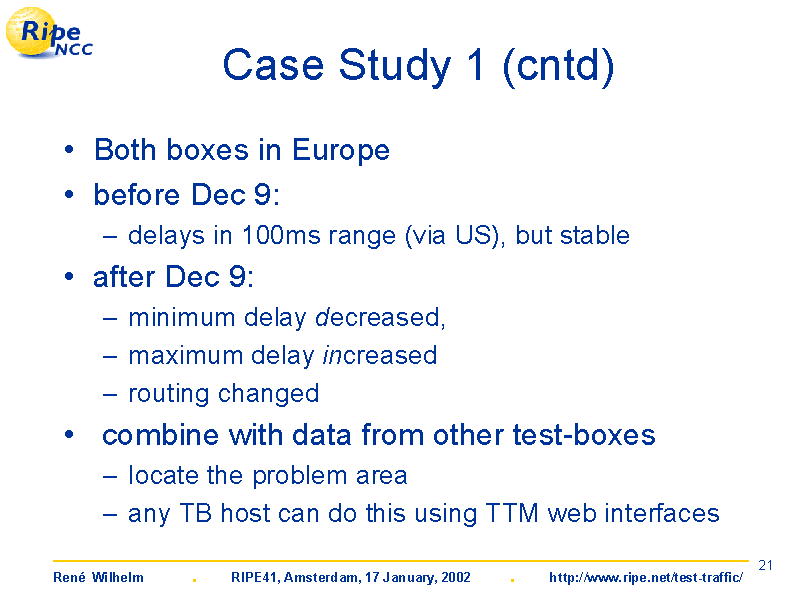 Ripe NCC

Case Study 1 (cntd)

• Both boxes in Europe
• before Dec 9:
– delays in 100ms range (via US), but stable
• after Dec 9:
– minimum delay decreased,
– maximum delay increased
– routing changed
• combine with data from other test-boxes
– locate the problem area
– any TB host can do this using TTM web interfaces

21

René Wilhelm . RIPE41, Amsterdam, 17 January, 2002 . http://www.ripe.net/test-traffic/